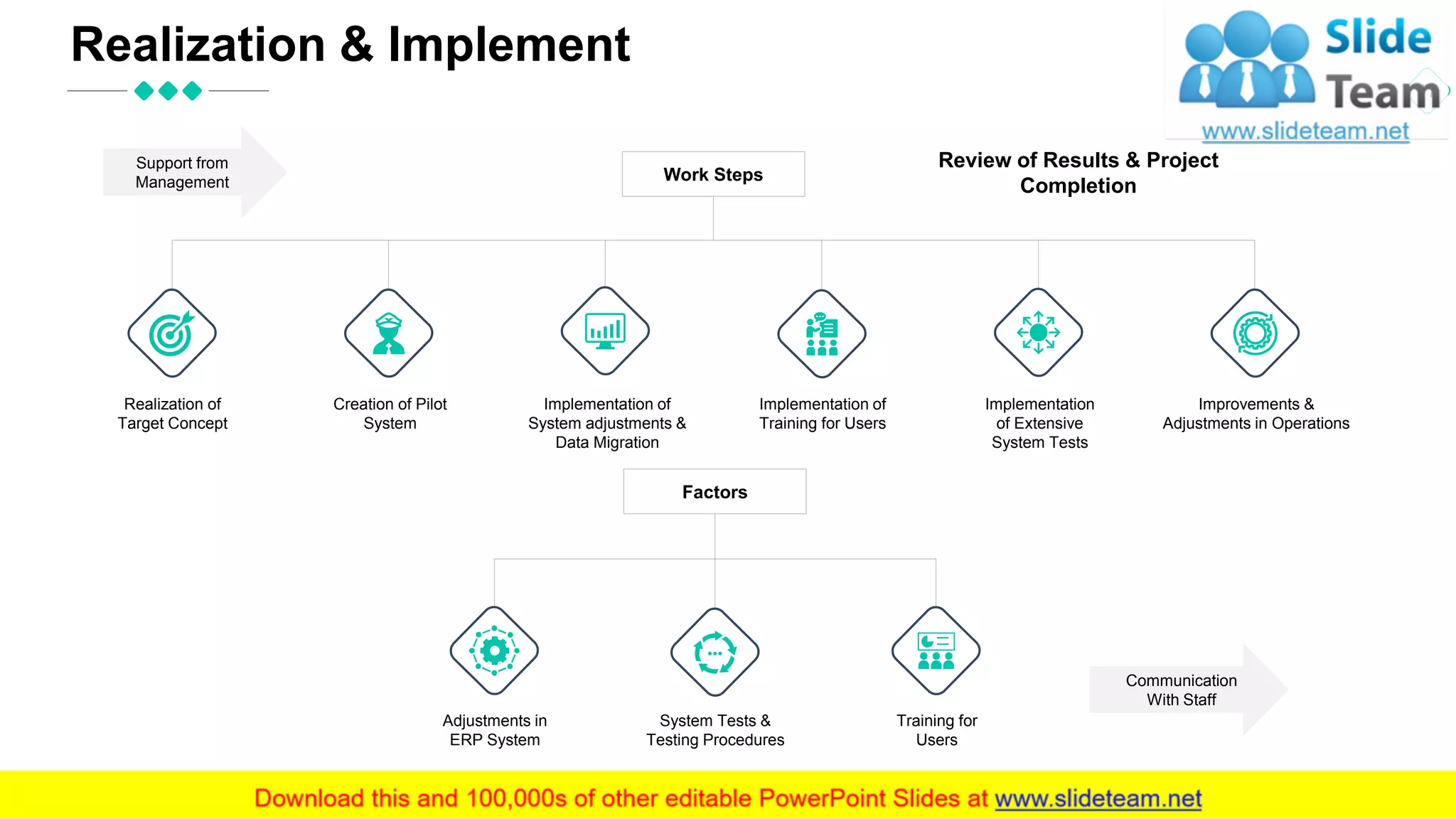 Realization & Implement

Slide Team
www.slideteam.net

Support from Management

Work Steps

Review of Results & Project Completion

Realization of Target Concept

Creation of Pilot System

Implementation of System adjustments & Data Migration

Implementation of Training for Users

Implementation of Extensive System Tests

Improvements & Adjustments in Operations

Factors

Adjustments in ERP System

System Tests & Testing Procedures

Training for Users

Communication With Staff

Download this and 100,000s of other editable PowerPoint Slides at www.slideteam.net